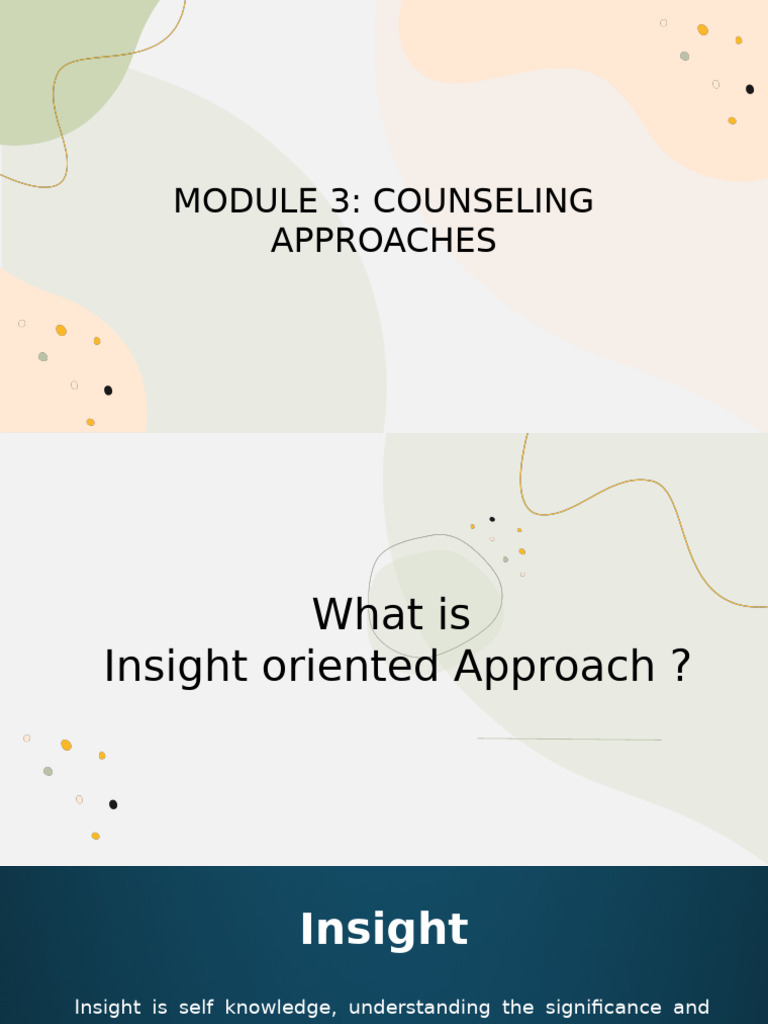 MODULE 3: COUNSELING APPROACHES

What is
Insight oriented Approach ?

Insight

Insight is self knowledge, understanding the significance and